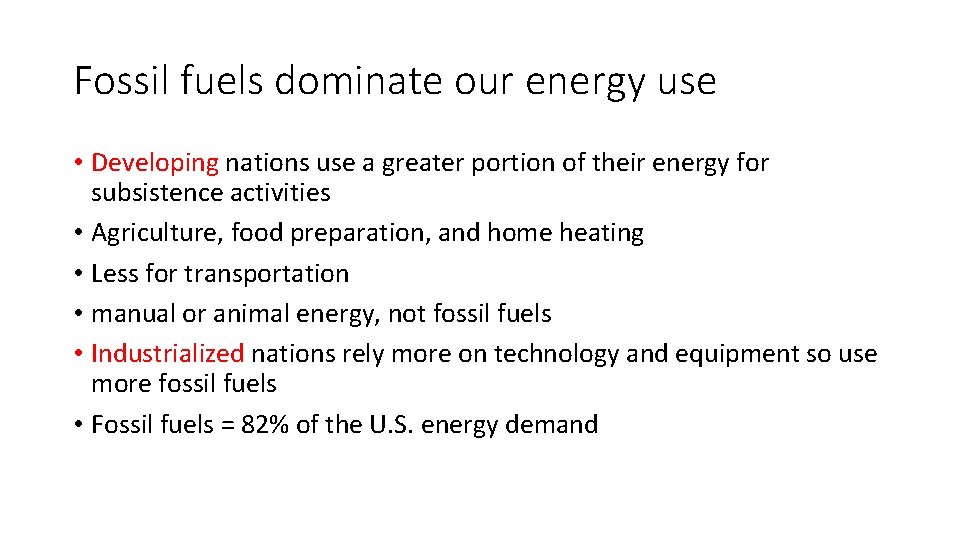 Fossil fuels dominate our energy use

• Developing nations use a greater portion of their energy for subsistence activities
• Agriculture, food preparation, and home heating
• Less for transportation
• manual or animal energy, not fossil fuels
• Industrialized nations rely more on technology and equipment so use more fossil fuels
• Fossil fuels = 82% of the U.S. energy demand